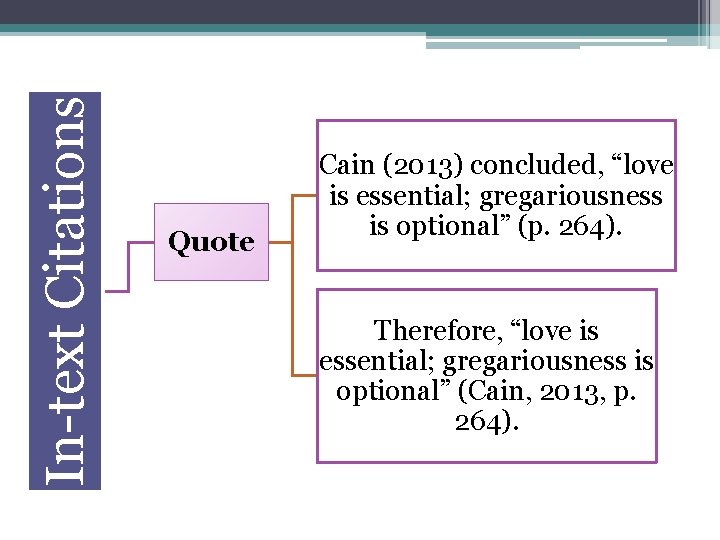 In-text Citations

Quote

Cain (2013) concluded, “love is essential; gregariousness is optional” (p. 264).

Therefore, “love is essential; gregariousness is optional” (Cain, 2013, p. 264).